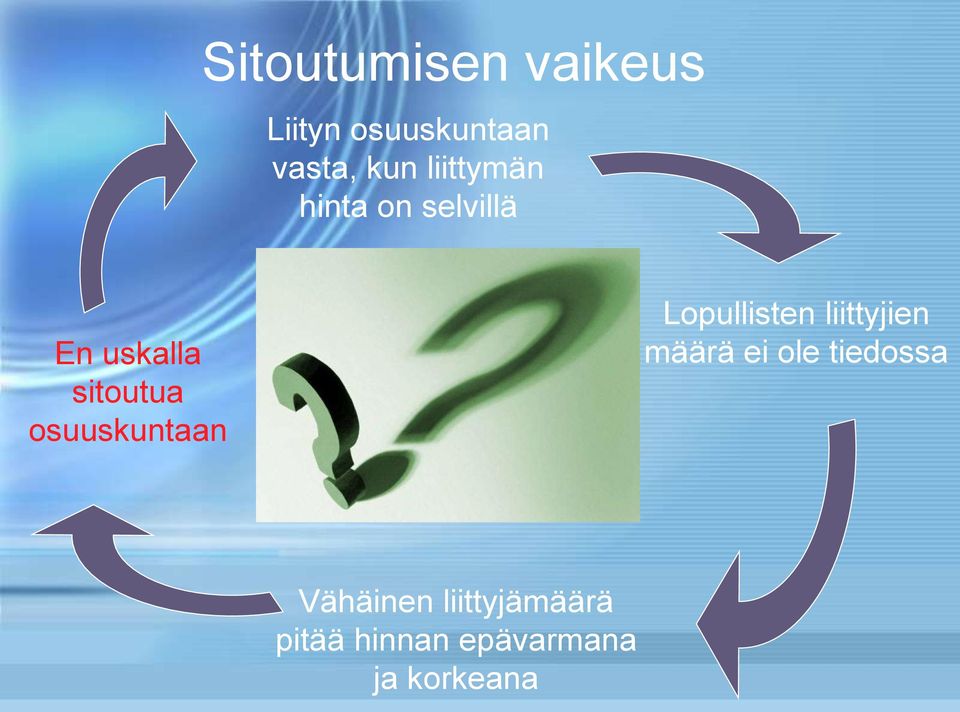 Sitoutumisen vaikeus

Liityn osuuskuntaan vasta, kun liittymän hinta on selvillä

Lopullisten liittyjien määrä ei ole tiedossa

Vähäinen liittyjämäärä pitää hinnan epävarmana ja korkeana

En uskalla sitoutua osuuskuntaan